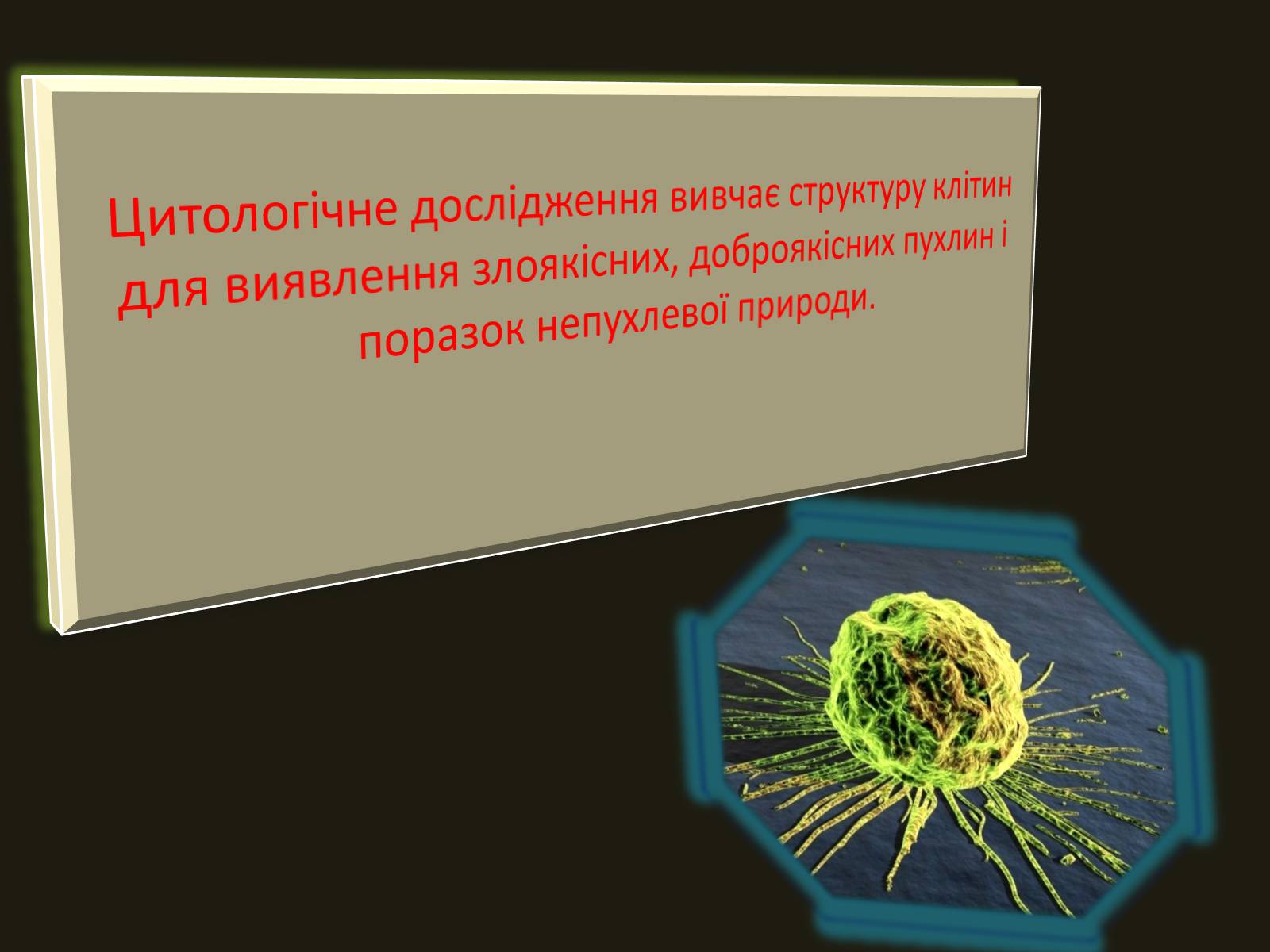 Цитологічне дослідження вивчає структуру клітин для виявлення злоякісних, доброякісних пухлин і поразок непухлевої природи.